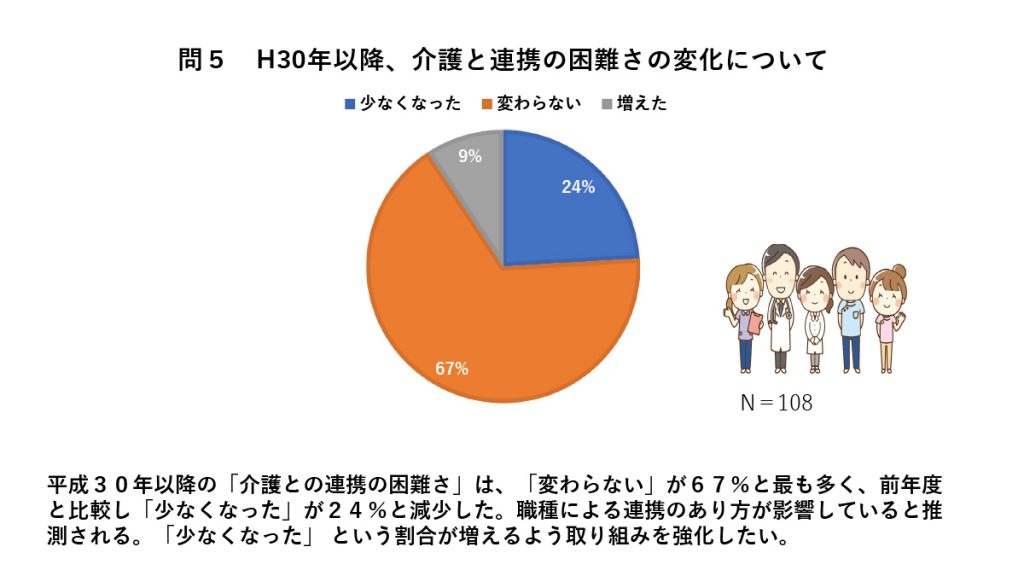 問５　H30年以降、介護と連携の困難さの変化について

少なくなった　変わらない　増えた

9%
24%
67%

N＝108

平成３０年以降の「介護との連携の困難さ」は、「変わらない」が６７％と最も多く、前年度と比較し「少なくなった」が２４％と減少した。職種による連携のあり方が影響していると推測される。「少なくなった」 という割合が増えるよう取り組みを強化したい。